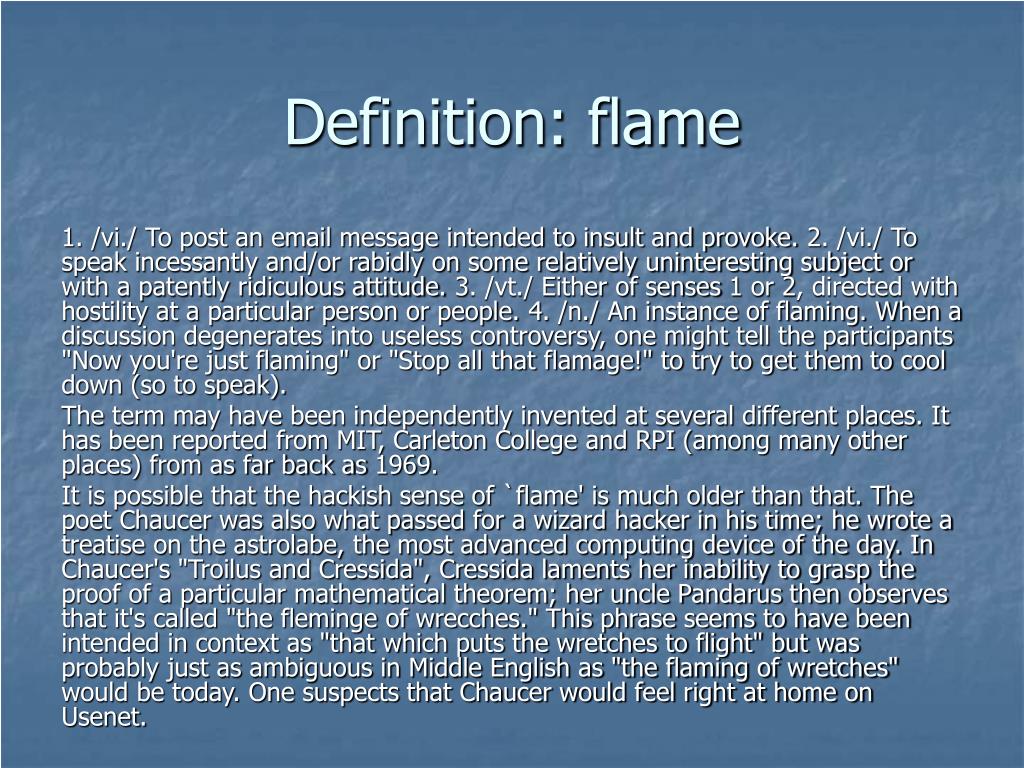 Definition: flame

1. /vi./ To post an email message intended to insult and provoke. 2. /vi./ To speak incessantly and/or rabidly on some relatively uninteresting subject or with a patently ridiculous attitude. 3. /vt./ Either of senses 1 or 2, directed with hostility at a particular person or people. 4. /n./ An instance of flaming. When a discussion degenerates into useless controversy, one might tell the participants "Now you're just flaming" or "Stop all that flamage!" to try to get them to cool down (so to speak).

The term may have been independently invented at several different places. It has been reported from MIT, Carleton College and RPI (among many other places) from as far back as 1969.

It is possible that the hackish sense of `flame' is much older than that. The poet Chaucer was also what passed for a wizard hacker in his time; he wrote a treatise on the astrolabe, the most advanced computing device of the day. In Chaucer's "Troilus and Cressida", Cressida laments her inability to grasp the proof of a particular mathematical theorem; her uncle Pandarus then observes that it's called "the fleminge of wrecches." This phrase seems to have been intended in context as "that which puts the wretches to flight" but was probably just as ambiguous in Middle English as "the flaming of wretches" would be today. One suspects that Chaucer would feel right at home on Usenet.